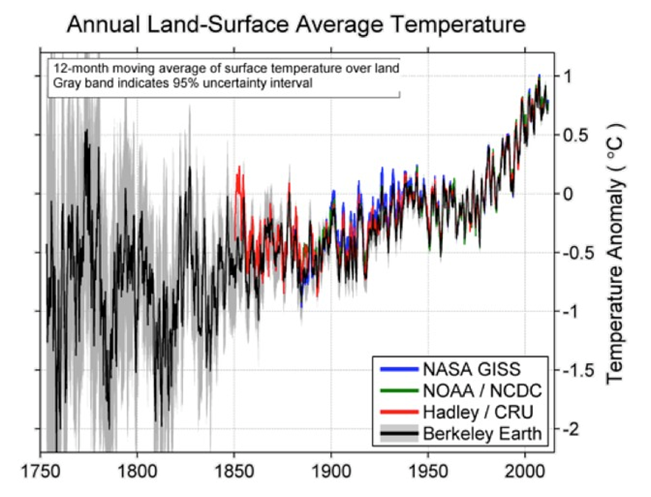 Annual Land-Surface Average Temperature

12-month moving average of surface temperature over land
Gray band indicates 95% uncertainty interval

1
0.5
0
-0.5
-1
-1.5
-2

Temperature Anomaly ( °C )

NASA GISS
NOAA / NCDC
Hadley / CRU
Berkeley Earth

1750 1800 1850 1900 1950 2000